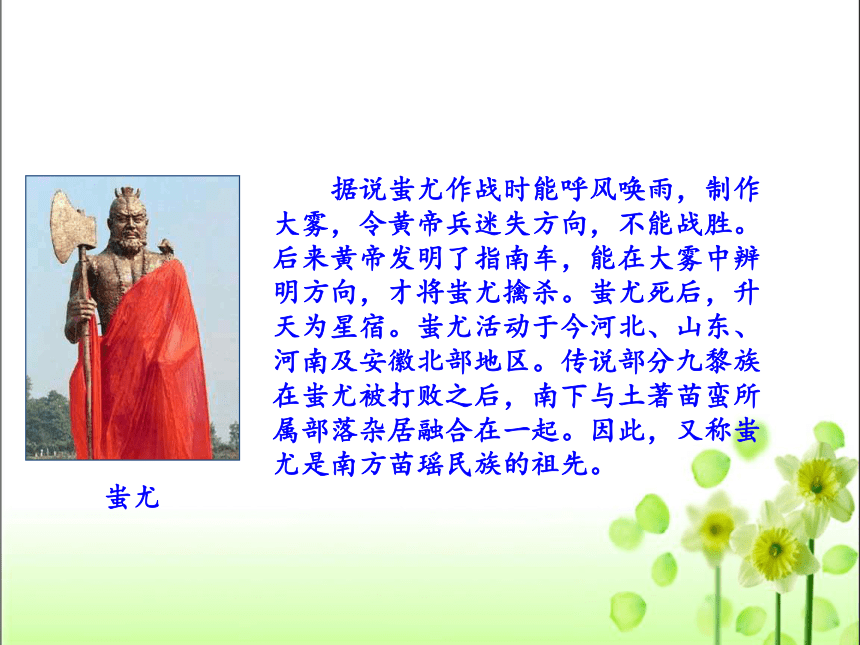 据说蚩尤作战时能呼风唤雨，制作大雾，令黄帝兵迷失方向，不能战胜。后来黄帝发明了指南车，能在大雾中辨明方向，才将蚩尤擒杀。蚩尤死后，升天为星宿。蚩尤活动于今河北、山东、河南及安徽北部地区。传说部分九黎族在蚩尤被打败之后，南下与土著苗蛮所属部落杂居融合在一起。因此，又称蚩尤是南方苗瑶民族的祖先。

蚩尤